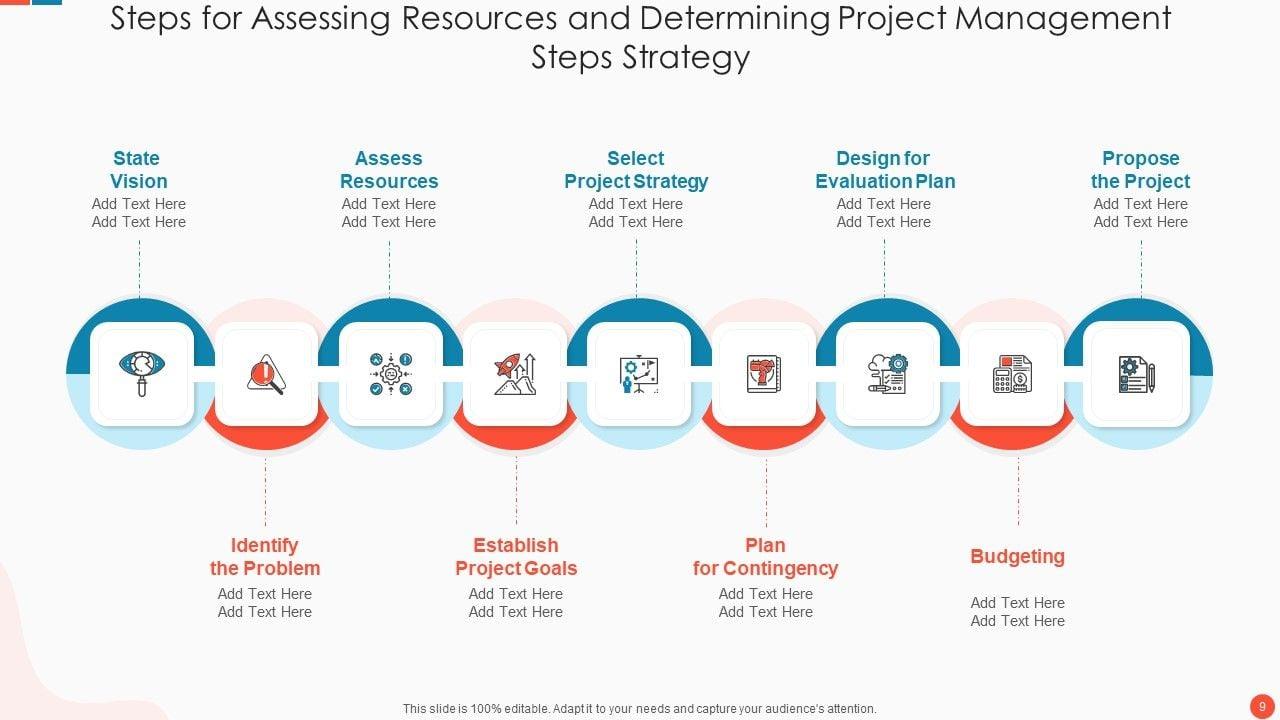 Steps for Assessing Resources and Determining Project Management Steps Strategy

State Vision
Add Text Here
Add Text Here

Assess Resources
Add Text Here
Add Text Here

Select Project Strategy
Add Text Here
Add Text Here

Design for Evaluation Plan
Add Text Here
Add Text Here

Propose the Project
Add Text Here
Add Text Here

Identify the Problem
Add Text Here
Add Text Here

Establish Project Goals
Add Text Here
Add Text Here

Plan for Contingency
Add Text Here
Add Text Here

Budgeting
Add Text Here
Add Text Here

This slide is 100% editable. Adapt it to your needs and capture your audience's attention.

9